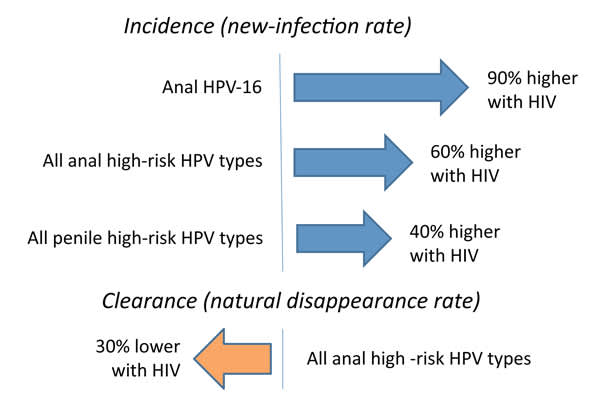 Incidence (new-infection rate)

Anal HPV-16

90% higher with HIV

All anal high-risk HPV types

60% higher with HIV

All penile high-risk HPV types

40% higher with HIV

Clearance (natural disappearance rate)

30% lower with HIV

All anal high -risk HPV types